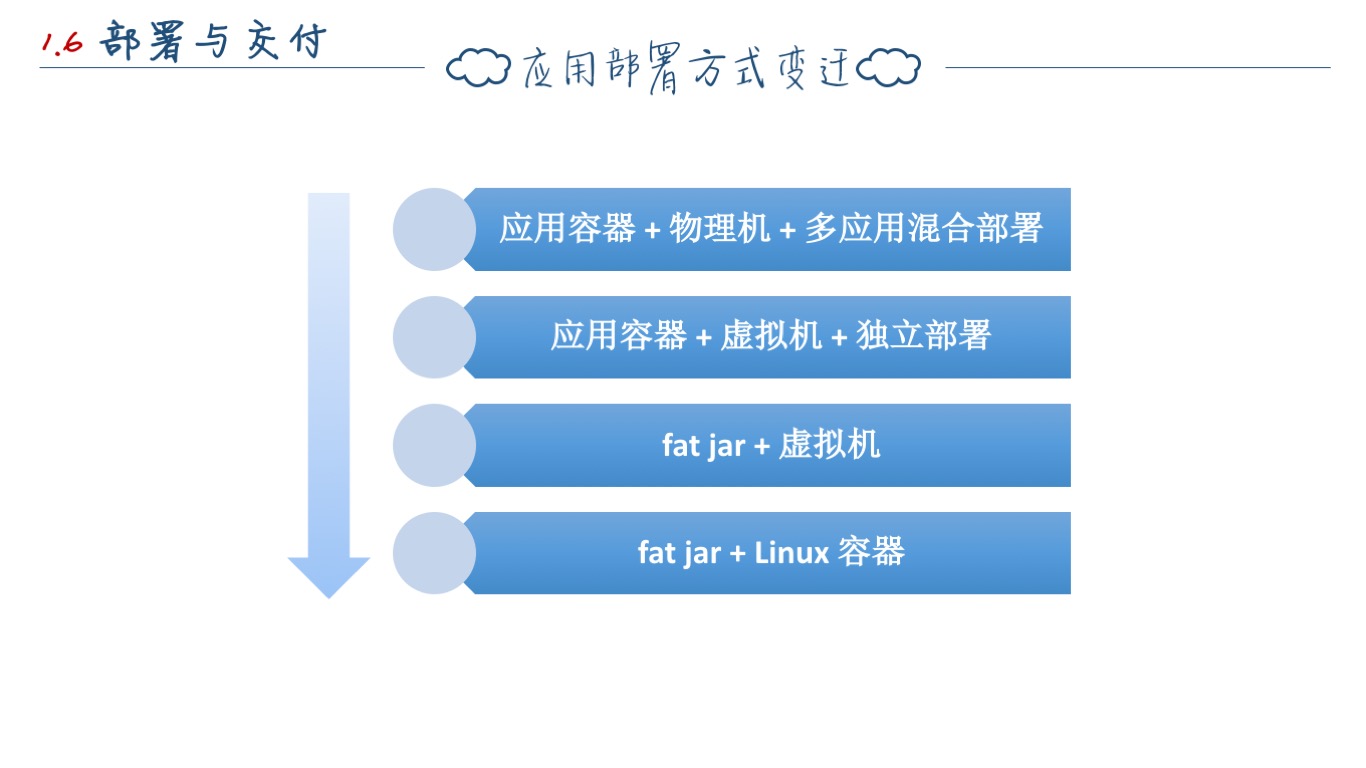 1.6 部署与交付

应用部署方式变迁

应用容器 + 物理机 + 多应用混合部署

应用容器 + 虚拟机 + 独立部署

fat jar + 虚拟机

fat jar + Linux 容器